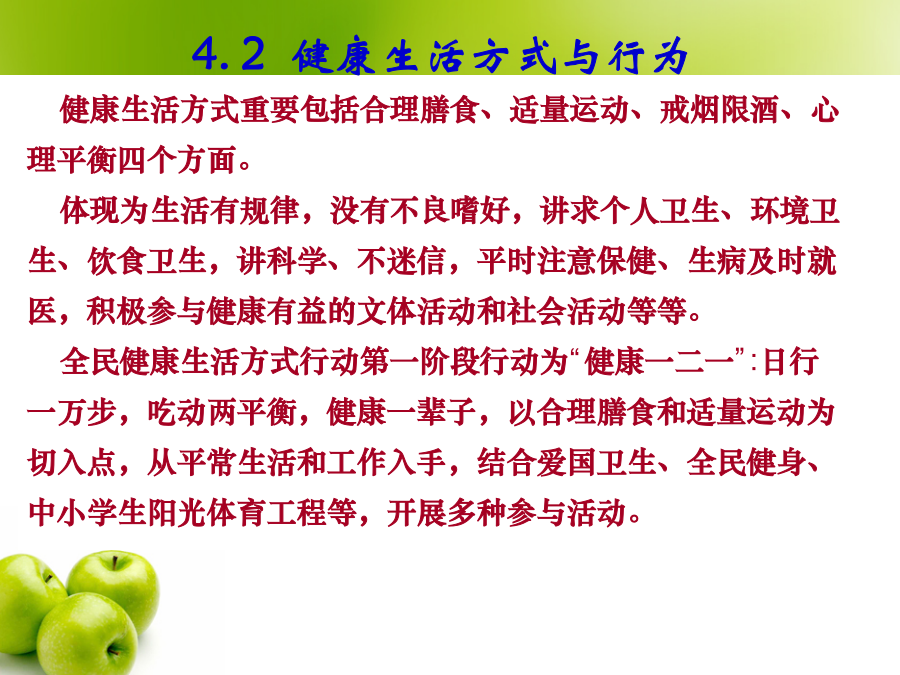 4.2 健康生活方式与行为

健康生活方式重要包括合理膳食、适量运动、戒烟限酒、心理平衡四个方面。

体现为生活有规律，没有不良嗜好，讲求个人卫生、环境卫生、饮食卫生，讲科学、不迷信，平时注意保健、生病及时就医，积极参与健康有益的文体活动和社会活动等等。

全民健康生活方式行动第一阶段行动为“健康一二一”:日行一万步，吃动两平衡，健康一辈子，以合理膳食和适量运动为切入点，从平常生活和工作入手，结合爱国卫生、全民健身、中小学生阳光体育工程等，开展多种参与活动。